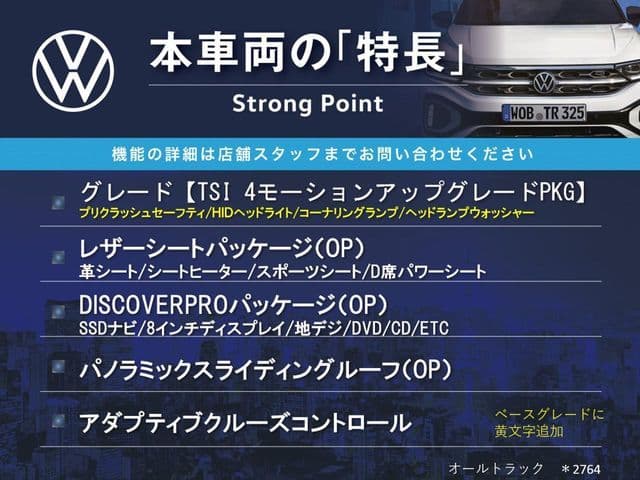 本車両の「特長」

Strong Point

WOB TR 325

機能の詳細は店舗スタッフまでお問い合わせください

グレード【TSI 4モーションアップグレードPKG】
プリクラッシュセーフティ/HIDヘッドライト/コーナリングランプ/ヘッドランプウォッシャー

レザーシートパッケージ(OP)
革シート/シートヒーター/スポーツシート/D席パワーシート

DISCOVERPROパッケージ(OP)
SSDナビ/8インチディスプレイ/地デジ/DVD/CD/ETC

パノラミックスライディングルーフ(OP)

アダプティブクルーズコントロール

ベースグレードに黄文字追加

オールトラック ＊2764